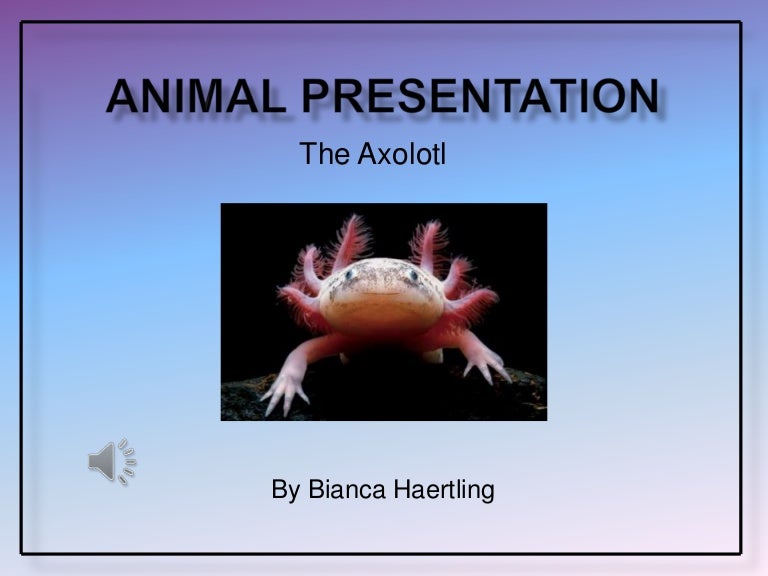 ANIMAL PRESENTATION

The Axolotl

By Bianca Haertling